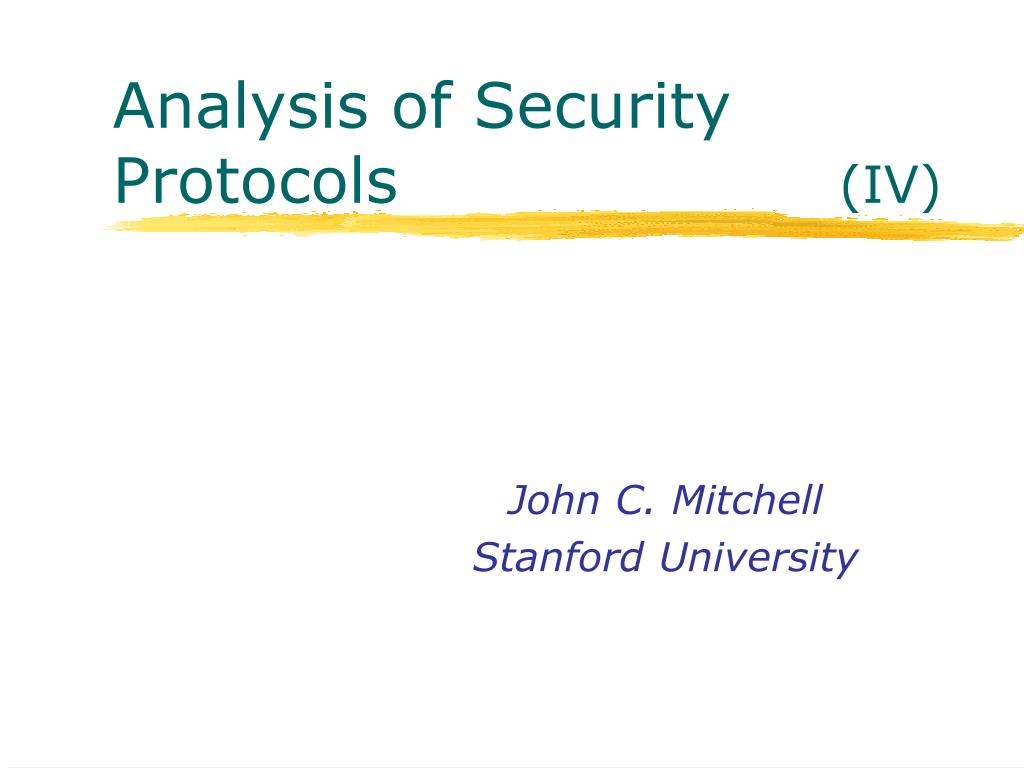 Analysis of Security Protocols (IV)

John C. Mitchell
Stanford University